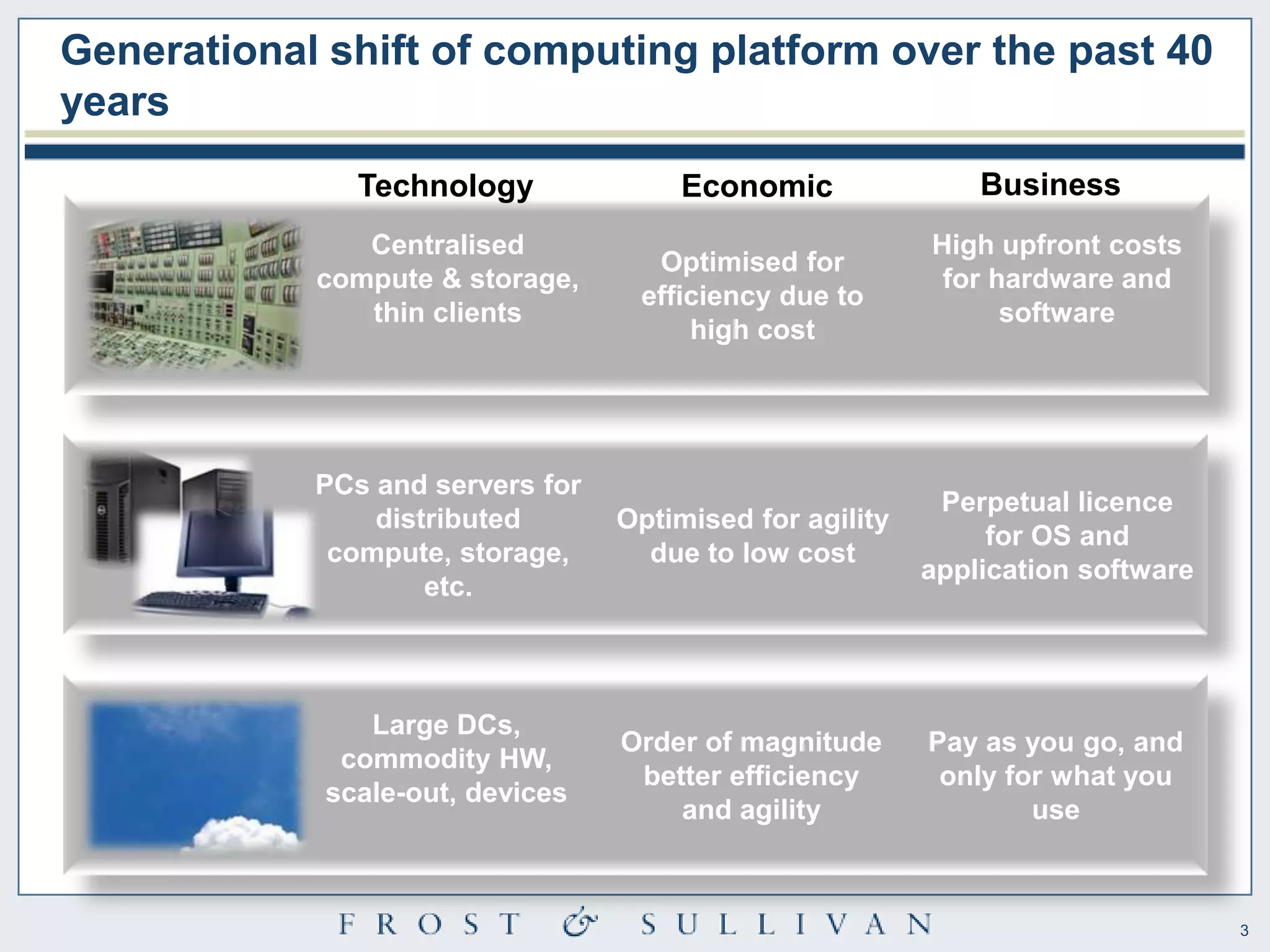 Generational shift of computing platform over the past 40 years

| Technology | Economic | Business |
|---|---|---|
| Centralised compute & storage, thin clients | Optimised for efficiency due to high cost | High upfront costs for hardware and software |
| PCs and servers for distributed compute, storage, etc. | Optimised for agility due to low cost | Perpetual licence for OS and application software |
| Large DCs, commodity HW, scale-out, devices | Order of magnitude better efficiency and agility | Pay as you go, and only for what you use |

FROST & SULLIVAN

3